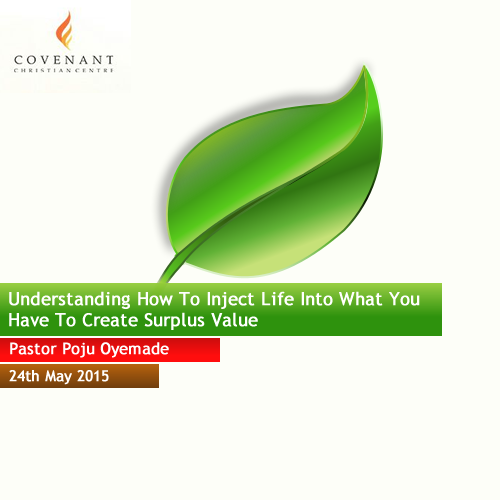 COVENANT
CHRISTIAN CENTRE

Understanding How To Inject Life Into What You Have To Create Surplus Value

Pastor Poju Oyemade

24th May 2015